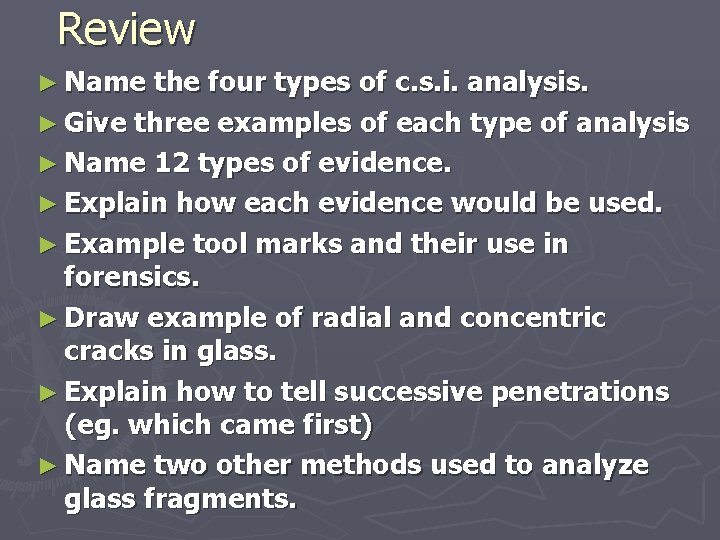 Review

► Name the four types of c.s.i. analysis.

► Give three examples of each type of analysis

► Name 12 types of evidence.

► Explain how each evidence would be used.

► Example tool marks and their use in forensics.

► Draw example of radial and concentric cracks in glass.

► Explain how to tell successive penetrations (eg. which came first)

► Name two other methods used to analyze glass fragments.